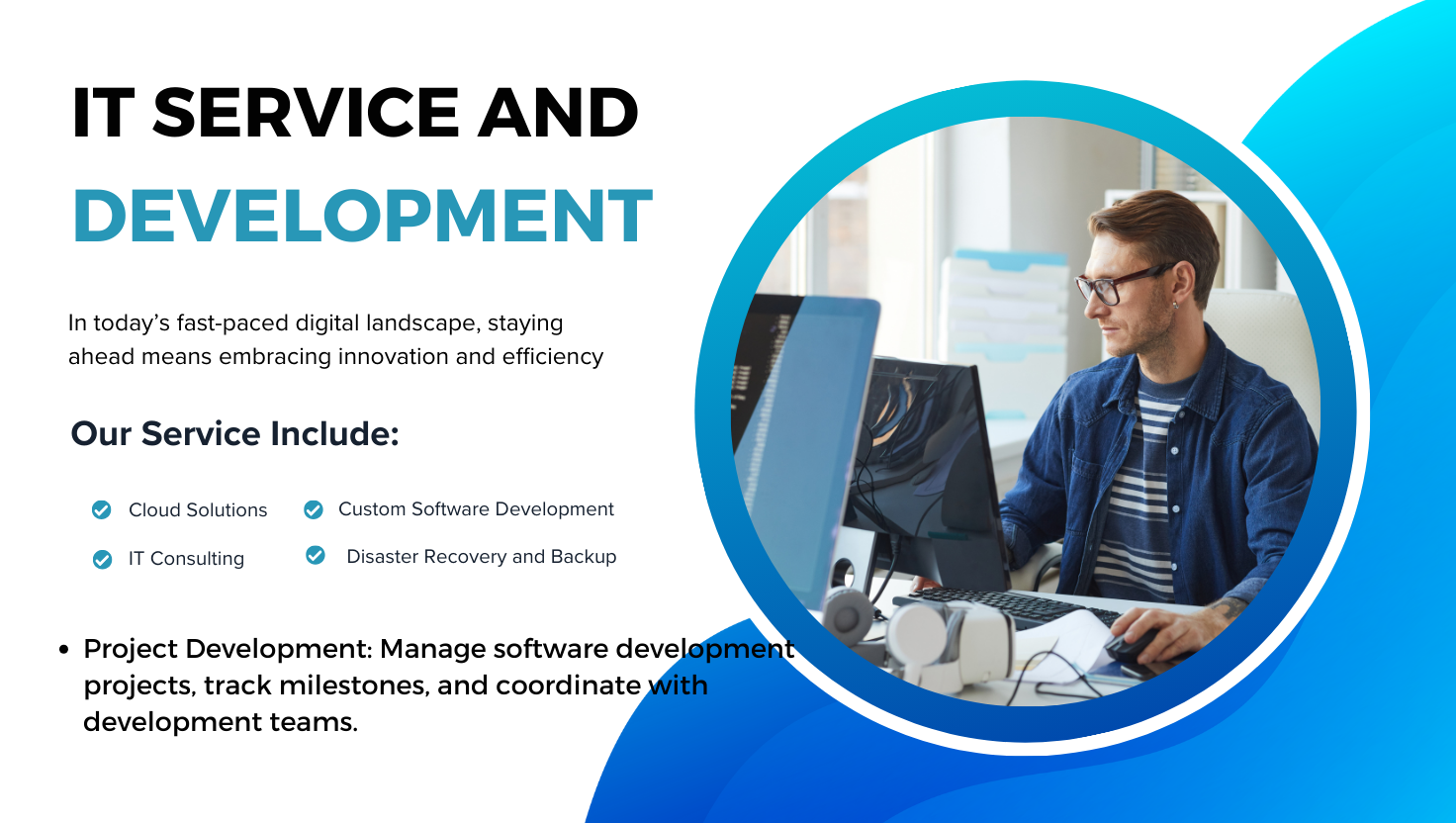 IT SERVICE AND
DEVELOPMENT

In today's fast-paced digital landscape, staying ahead means embracing innovation and efficiency

Our Service Include:

Cloud Solutions

Custom Software Development

IT Consulting

Disaster Recovery and Backup

• Project Development: Manage software development projects, track milestones, and coordinate with development teams.